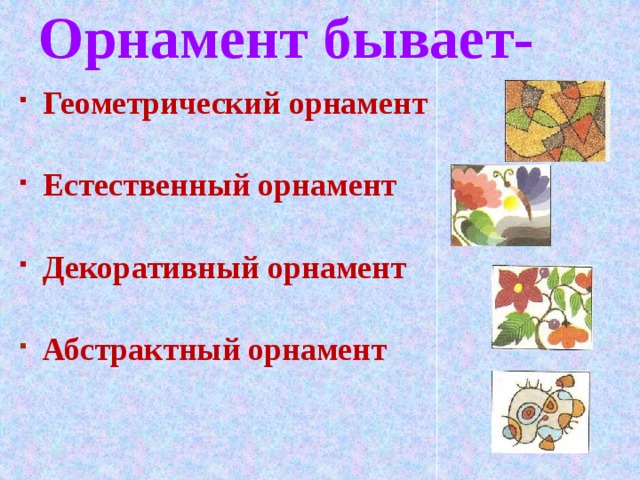 Орнамент бывает-

- Геометрический орнамент

- Естественный орнамент

- Декоративный орнамент

- Абстрактный орнамент